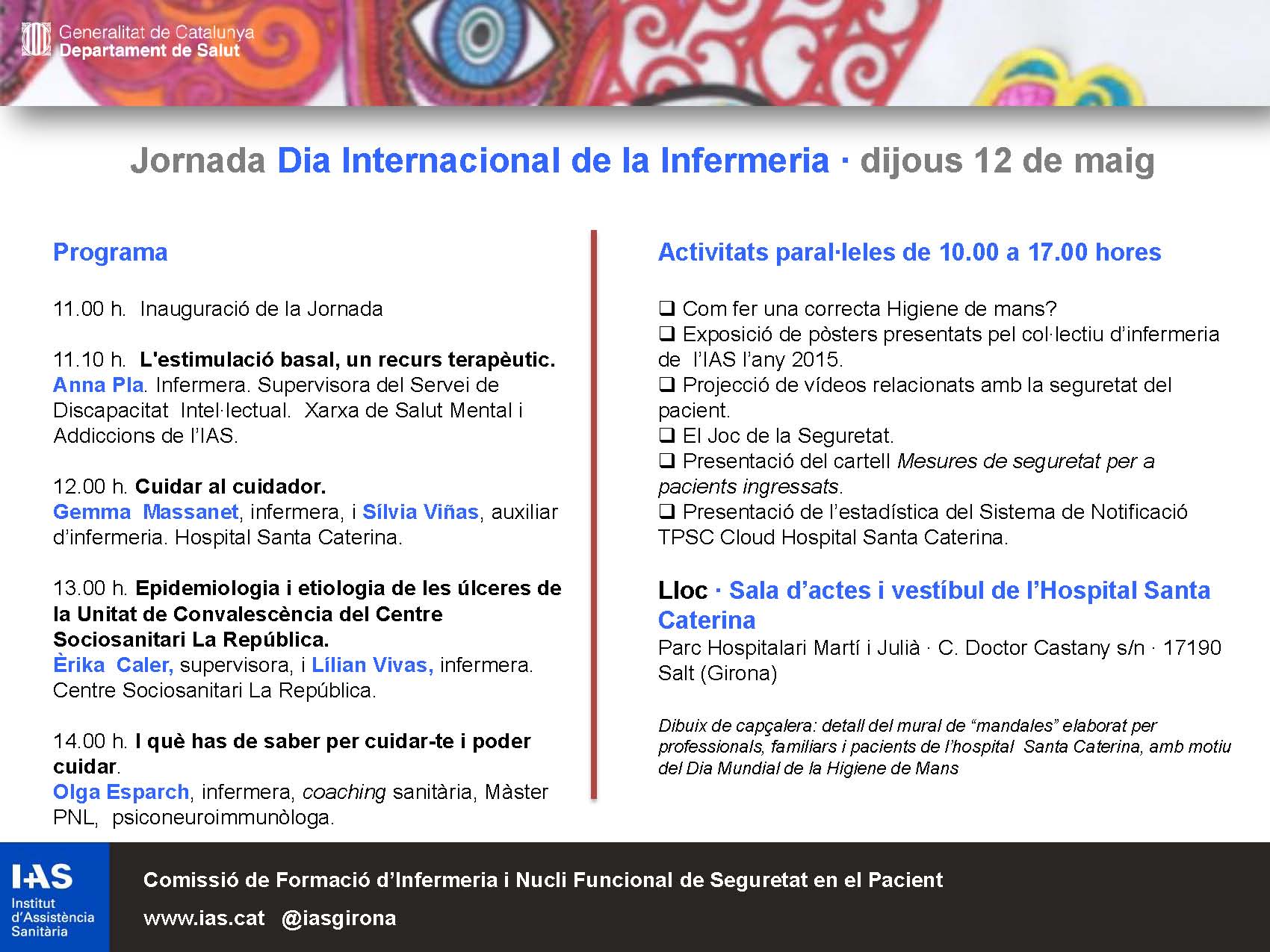 Generalitat de Catalunya
Departament de Salut

Jornada Dia Internacional de la Infermeria · dijous 12 de maig

Programa

11.00 h. Inauguració de la Jornada

11.10 h. L'estimulació basal, un recurs terapèutic.
Anna Pla. Infermera. Supervisora del Servei de Discapacitat Intel·lectual. Xarxa de Salut Mental i Addiccions de l'IAS.

12.00 h. Cuidar al cuidador.
Gemma Massanet, infermera, i Sílvia Viñas, auxiliar d'infermeria. Hospital Santa Caterina.

13.00 h. Epidemiologia i etiologia de les úlceres de la Unitat de Convalescència del Centre Sociosanitari La República.
Èrika Caler, supervisora, i Lílian Vivas, infermera. Centre Sociosanitari La República.

14.00 h. I què has de saber per cuidar-te i poder cuidar.
Olga Esparch, infermera, coaching sanitària, Màster PNL, psiconeuroimmunòloga.

Activitats paral·leles de 10.00 a 17.00 hores

❑ Com fer una correcta Higiene de mans?
❑ Exposició de pòsters presentats pel col·lectiu d'infermeria de l'IAS l'any 2015.
❑ Projecció de vídeos relacionats amb la seguretat del pacient.
❑ El Joc de la Seguretat.
❑ Presentació del cartell Mesures de seguretat per a pacients ingressats.
❑ Presentació de l'estadística del Sistema de Notificació TPSC Cloud Hospital Santa Caterina.

Lloc · Sala d'actes i vestíbul de l'Hospital Santa Caterina
Parc Hospitalari Martí i Julià · C. Doctor Castany s/n · 17190 Salt (Girona)

Dibuix de capçalera: detall del mural de "mandales" elaborat per professionals, familiars i pacients de l'hospital Santa Caterina, amb motiu del Dia Mundial de la Higiene de Mans

IAS
Institut d'Assistència Sanitària

Comissió de Formació d'Infermeria i Nucli Funcional de Seguretat en el Pacient
www.ias.cat @iasgirona